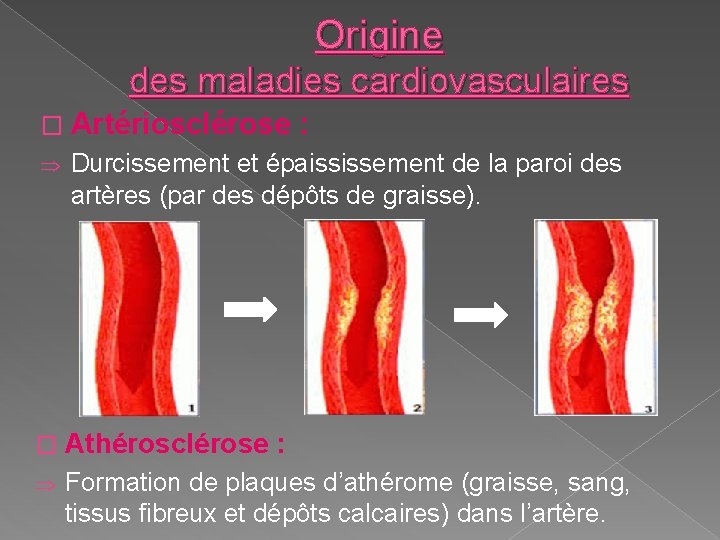 Origine
des maladies cardiovasculaires

□ Artériosclérose :

⇒ Durcissement et épaississement de la paroi des artères (par des dépôts de graisse).

1

2

3

□ Athérosclérose :

⇒ Formation de plaques d'athérome (graisse, sang, tissus fibreux et dépôts calcaires) dans l'artère.